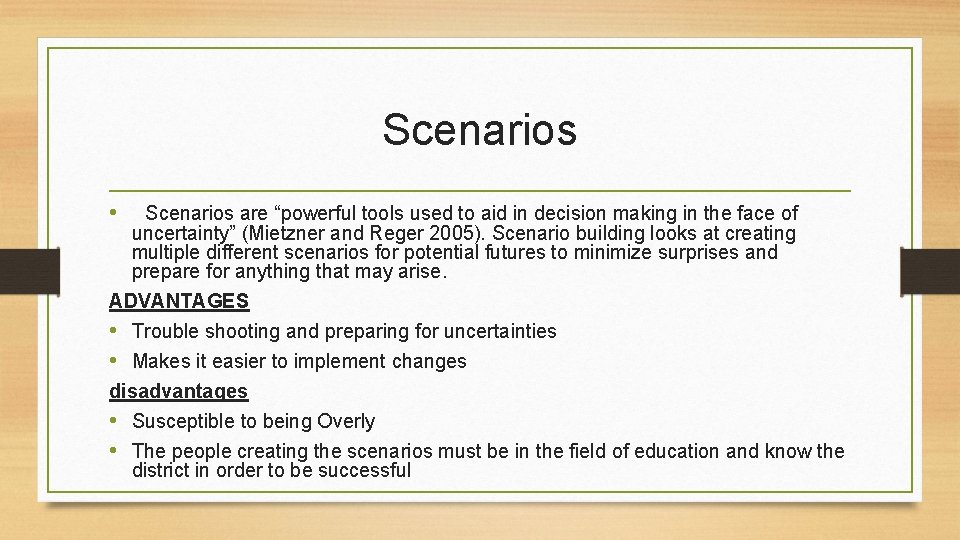 Scenarios

• Scenarios are “powerful tools used to aid in decision making in the face of uncertainty” (Mietzner and Reger 2005). Scenario building looks at creating multiple different scenarios for potential futures to minimize surprises and prepare for anything that may arise.

ADVANTAGES

• Trouble shooting and preparing for uncertainties
• Makes it easier to implement changes

disadvantages

• Susceptible to being Overly
• The people creating the scenarios must be in the field of education and know the district in order to be successful